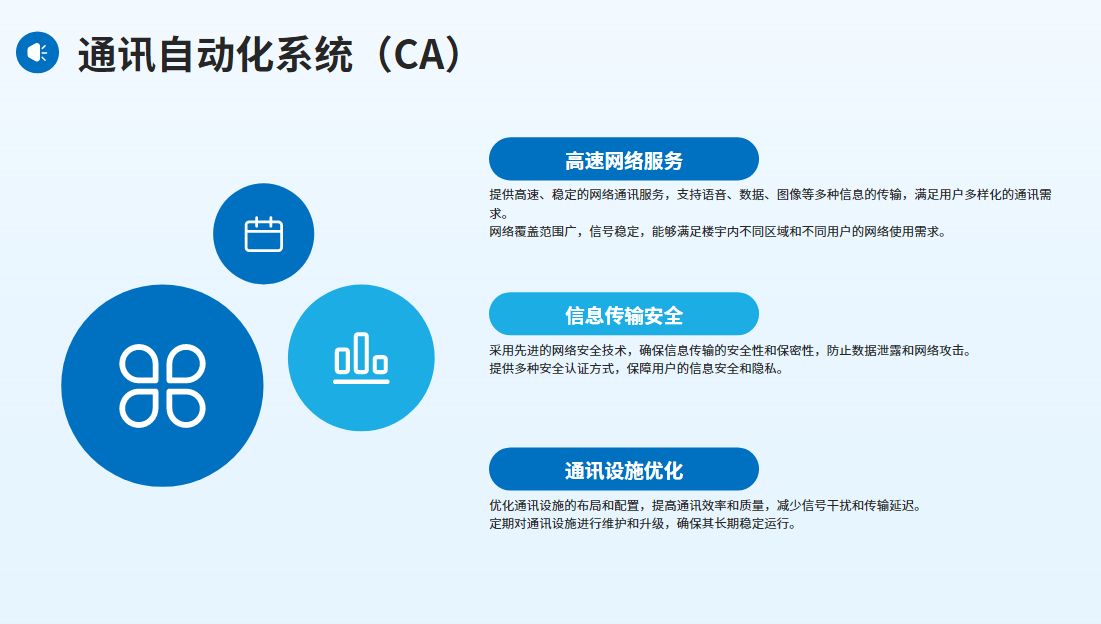 通讯自动化系统（CA）

高速网络服务

提供高速、稳定的网络通讯服务，支持语音、数据、图像等多种信息的传输，满足用户多样化的通讯需求。
网络覆盖范围广，信号稳定，能够满足楼宇内不同区域和不同用户的网络使用需求。

信息传输安全

采用先进的网络安全技术，确保信息传输的安全性和保密性，防止数据泄露和网络攻击。
提供多种安全认证方式，保障用户的信息安全和隐私。

通讯设施优化

优化通讯设施的布局和配置，提高通讯效率和质量，减少信号干扰和传输延迟。
定期对通讯设施进行维护和升级，确保其长期稳定运行。